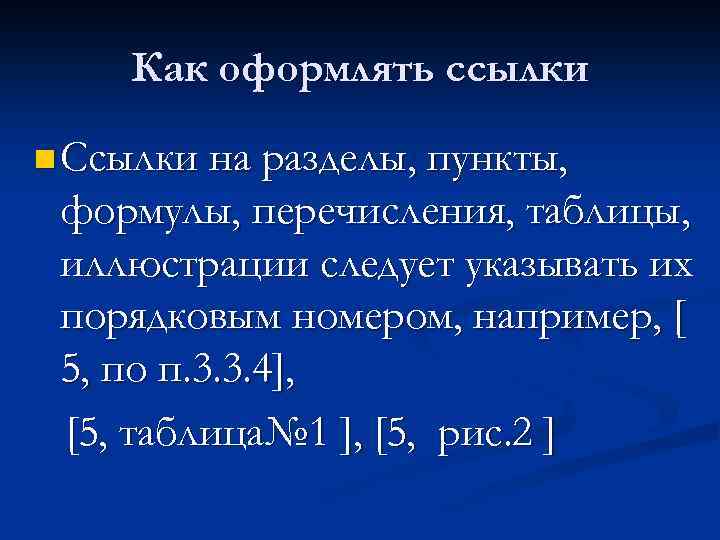 Как оформлять ссылки

Ссылки на разделы, пункты, формулы, перечисления, таблицы, иллюстрации следует указывать их порядковым номером, например, [ 5, по п.3.3.4],

[5, таблица№1 ], [5, рис.2 ]